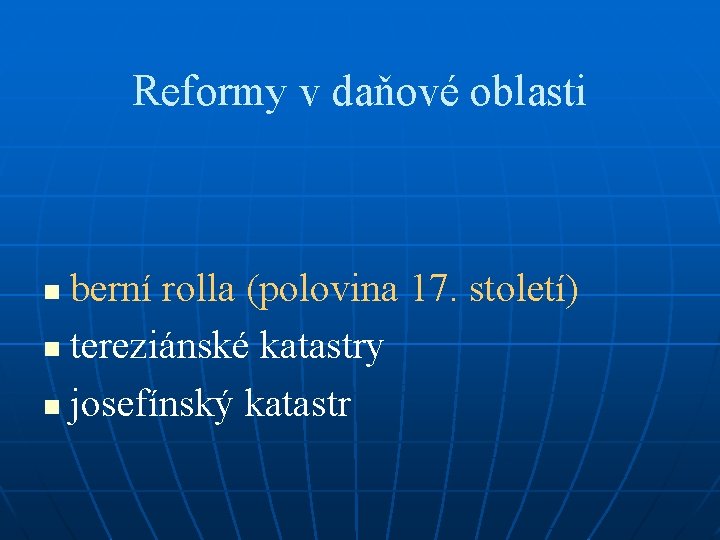 Reformy v daňové oblasti

- berní rolla (polovina 17. století)
- tereziánské katastry
- josefínský katastr